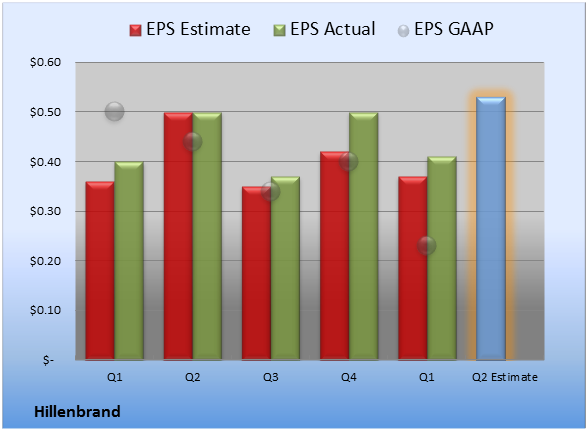 EPS Estimate EPS Actual EPS GAAP

$0.60
$0.50
$0.40
$0.30
$0.20
$0.10
$-

Q1 Q2 Q3 Q4 Q1 Q2 Estimate

Hillenbrand